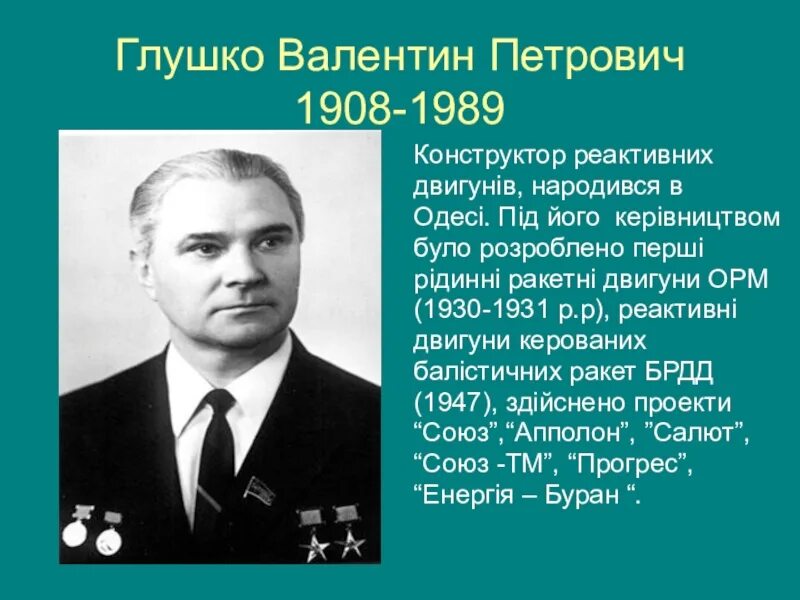 Глушко Валентин Петрович
1908-1989

Конструктор реактивних двигунів, народився в Одесі. Під його керівництвом було розроблено перші рідинні ракетні двигуни ОРМ (1930-1931 р.р), реактивні двигуни керованих балістичних ракет БРДД (1947), здійснено проекти “Союз”,“Апполон”, ”Салют”, “Союз -ТМ”, “Прогрес”, “Енергія – Буран “.